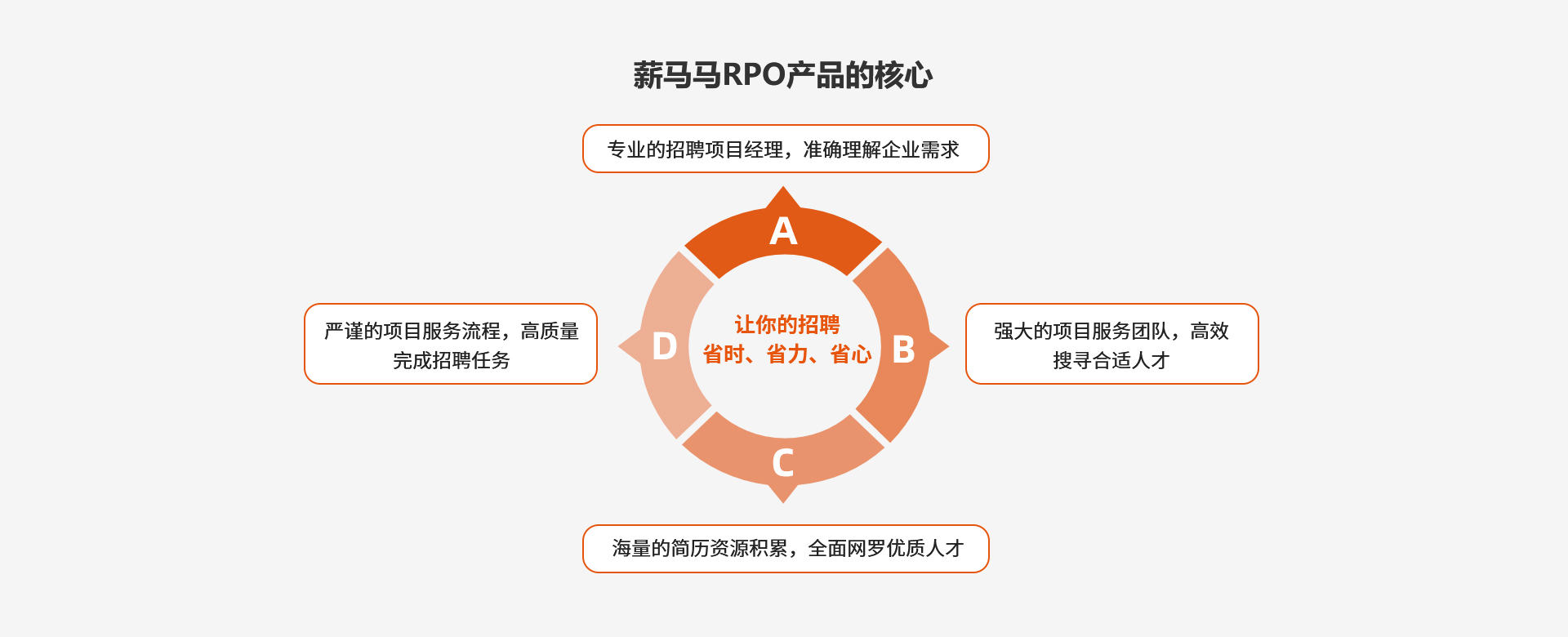 薪马马RPO产品的核心

专业的招聘项目经理，准确理解企业需求

A

严谨的项目服务流程，高质量完成招聘任务

D

让你的招聘
省时、省力、省心

B

强大的项目服务团队，高效搜寻合适人才

C

海量的简历资源积累，全面网罗优质人才